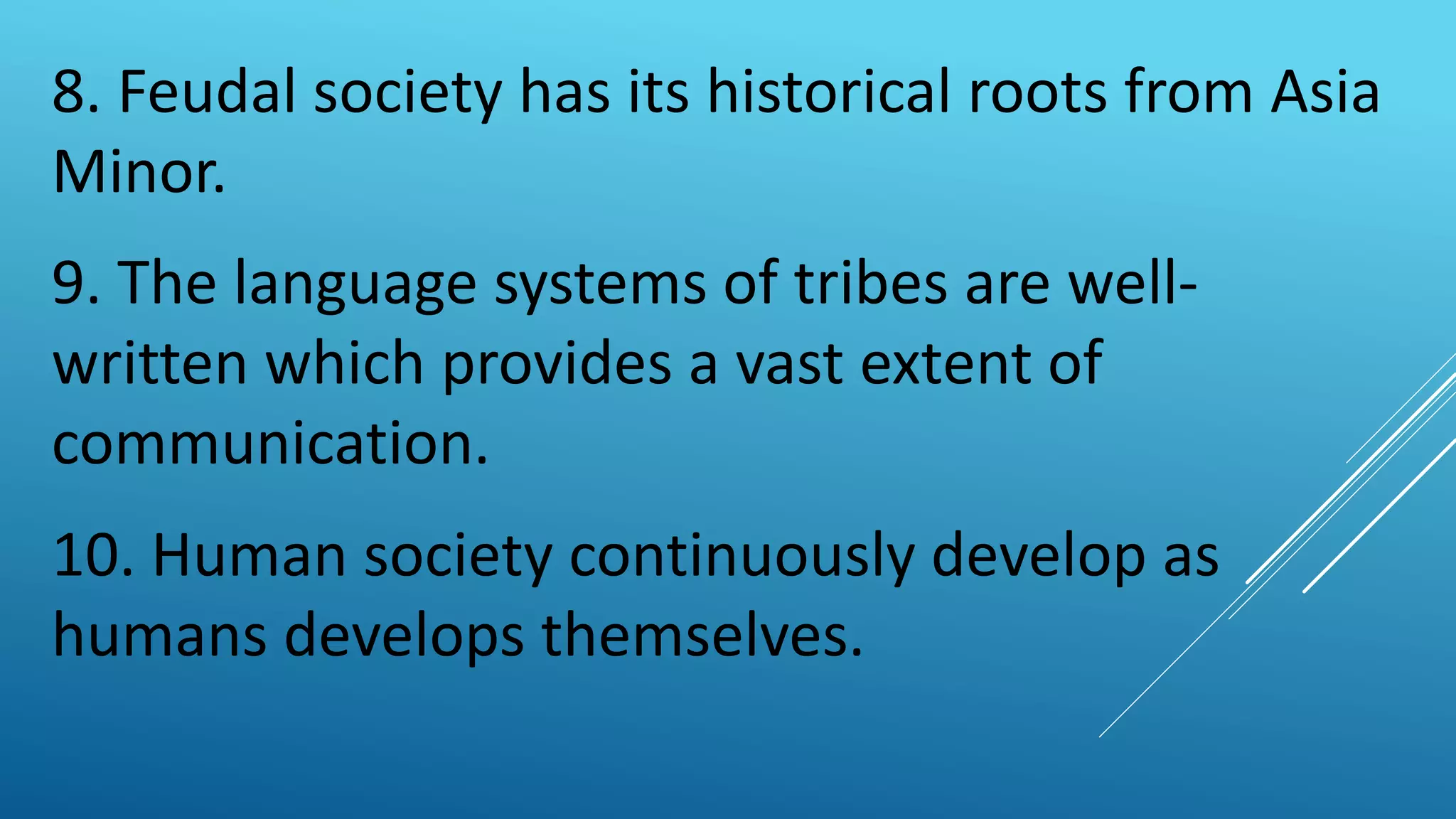 8. Feudal society has its historical roots from Asia Minor.

9. The language systems of tribes are well-written which provides a vast extent of communication.

10. Human society continuously develop as humans develops themselves.